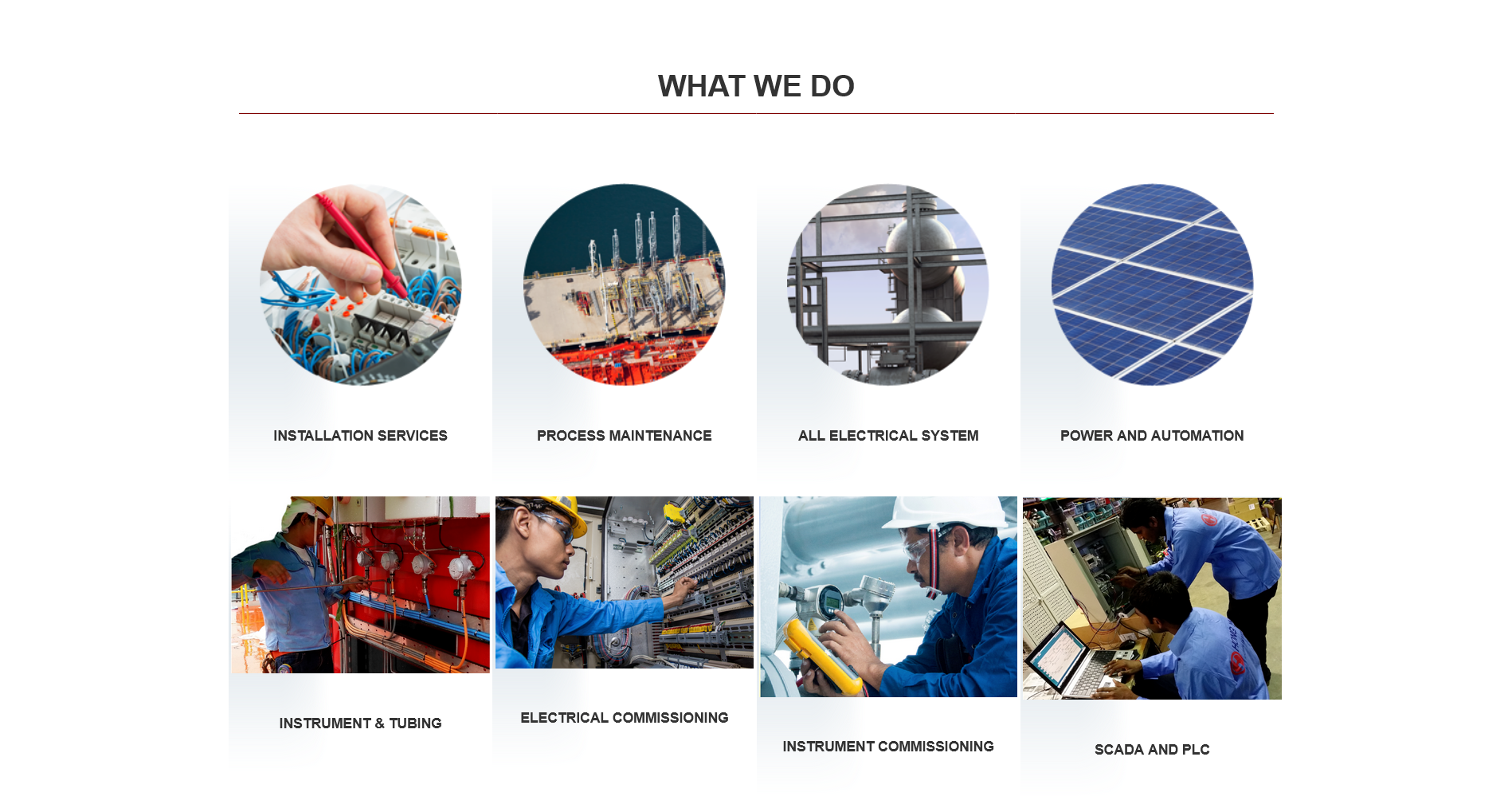 WHAT WE DO

INSTALLATION SERVICES

PROCESS MAINTENANCE

ALL ELECTRICAL SYSTEM

POWER AND AUTOMATION

INSTRUMENT & TUBING

ELECTRICAL COMMISSIONING

INSTRUMENT COMMISSIONING

SCADA AND PLC